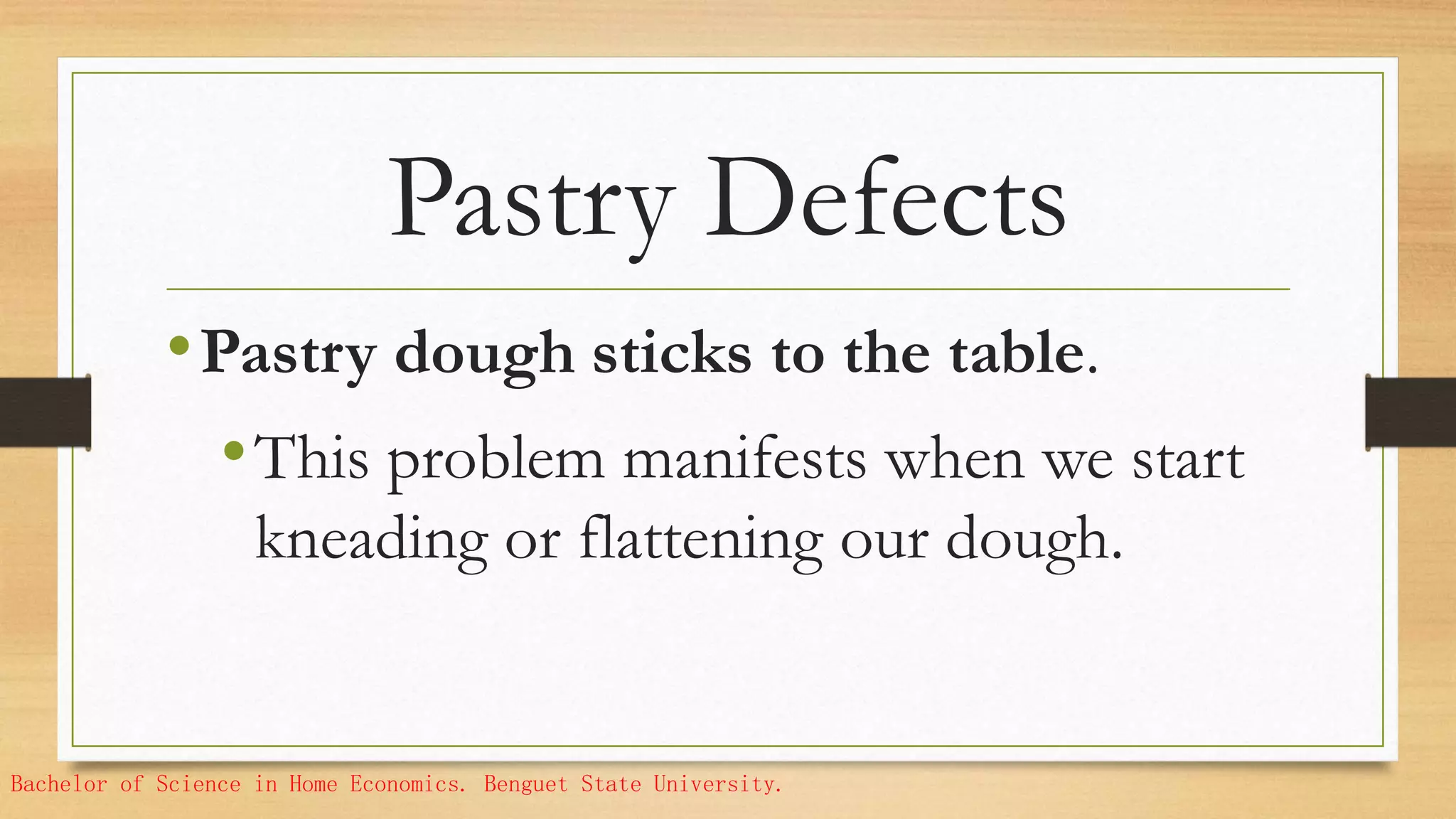 Pastry Defects

• Pastry dough sticks to the table.

• This problem manifests when we start kneading or flattening our dough.

Bachelor of Science in Home Economics. Benguet State University.